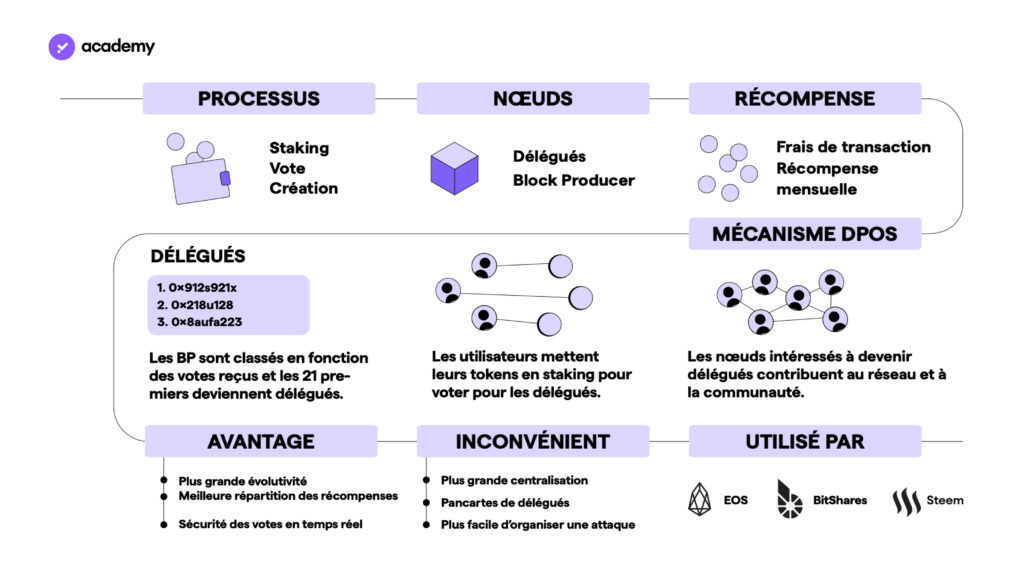 academy

PROCESSUS

Staking
Vote
Création

NŒUDS

Délégués
Block Producer

RÉCOMPENSE

Frais de transaction
Récompense mensuelle

MÉCANISME DPOS

DÉLÉGUÉS

1. 0×912s921x
2. 0×218u128
3. 0×8aufa223

Les BP sont classés en fonction des votes reçus et les 21 premiers deviennent délégués.

Les utilisateurs mettent leurs tokens en staking pour voter pour les délégués.

Les nœuds intéressés à devenir délégués contribuent au réseau et à la communauté.

AVANTAGE

Plus grande évolutivité
Meilleure répartition des récompenses
Sécurité des votes en temps réel

INCONVÉNIENT

Plus grande centralisation
Pancartes de délégués
Plus facile d'organiser une attaque

UTILISÉ PAR

EOS
BitShares
Steem